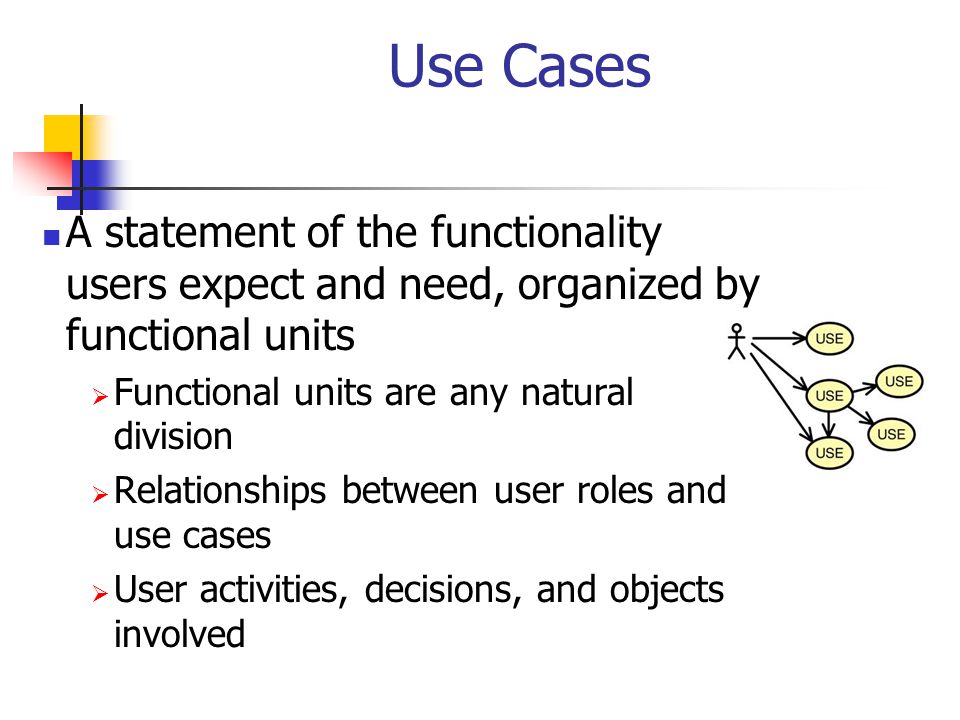 Use Cases

A statement of the functionality users expect and need, organized by functional units

Functional units are any natural division

Relationships between user roles and use cases

User activities, decisions, and objects involved

USE
USE
USE
USE
USE